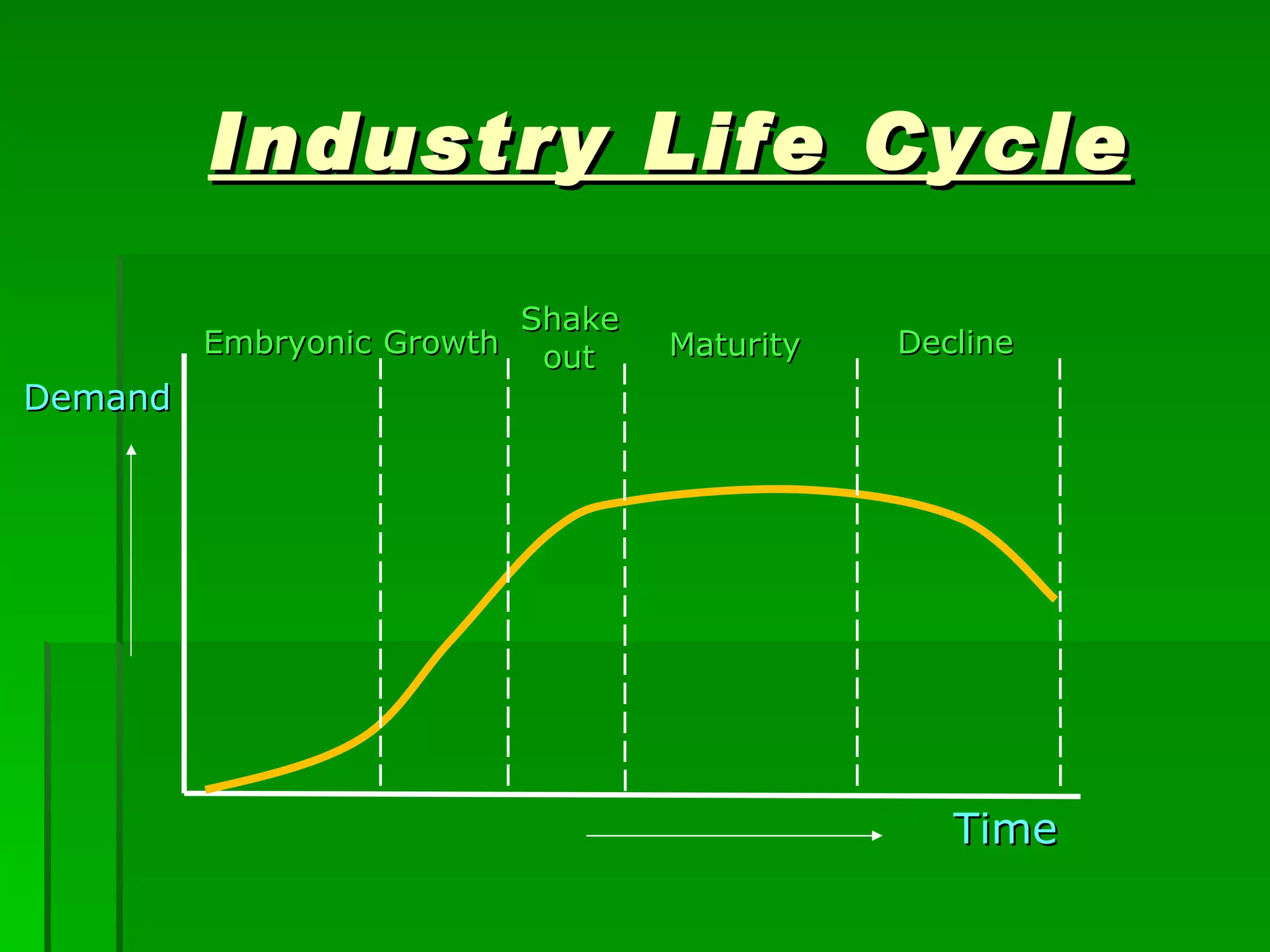 Industry Life Cycle

Embryonic Growth Shake out Maturity Decline

Demand

Time